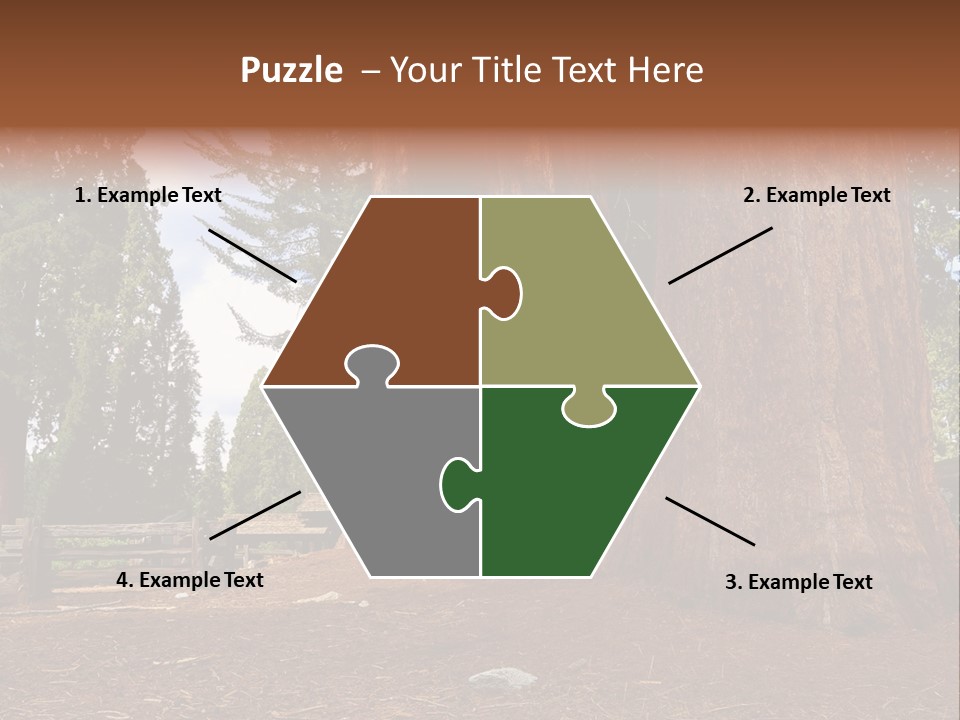 Puzzle – Your Title Text Here

1. Example Text

2. Example Text

4. Example Text

3. Example Text